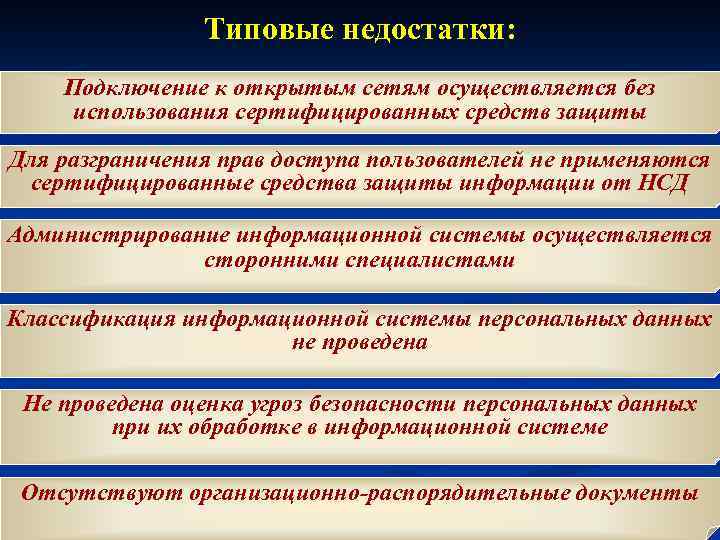 Типовые недостатки:

Подключение к открытым сетям осуществляется без использования сертифицированных средств защиты

Для разграничения прав доступа пользователей не применяются сертифицированные средства защиты информации от НСД

Администрирование информационной системы осуществляется сторонними специалистами

Классификация информационной системы персональных данных не проведена

Не проведена оценка угроз безопасности персональных данных при их обработке в информационной системе

Отсутствуют организационно-распорядительные документы